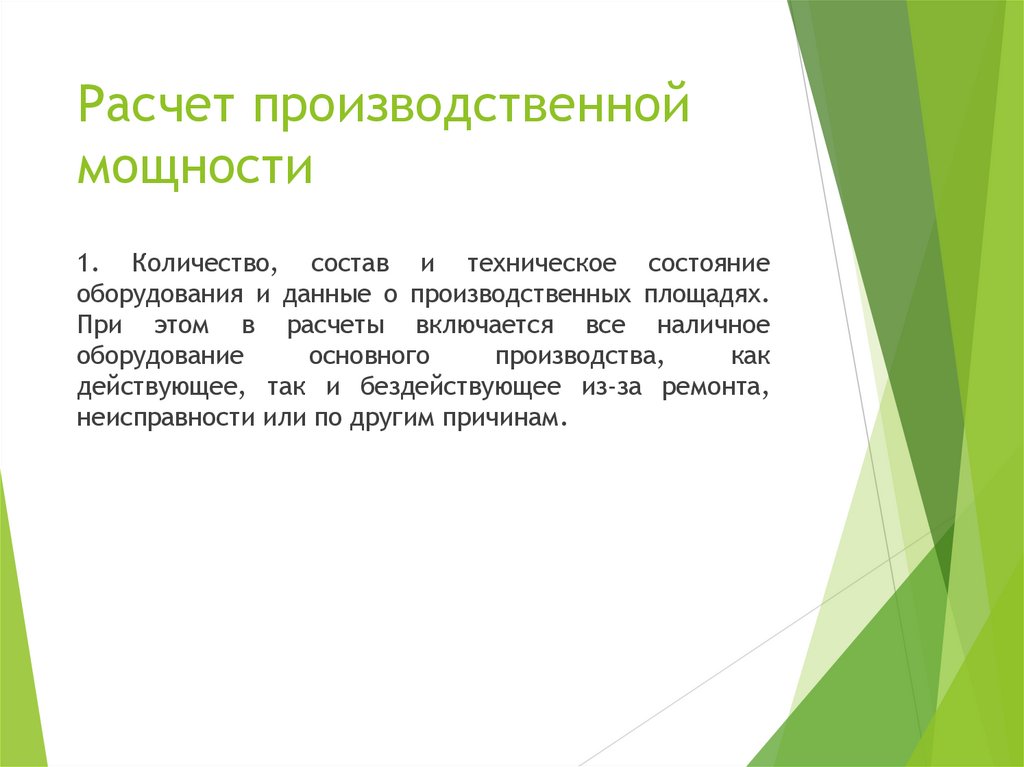 Расчет производственной мощности

1. Количество, состав и техническое состояние оборудования и данные о производственных площадях. При этом в расчеты включается все наличное оборудование основного производства, как действующее, так и бездействующее из-за ремонта, неисправности или по другим причинам.